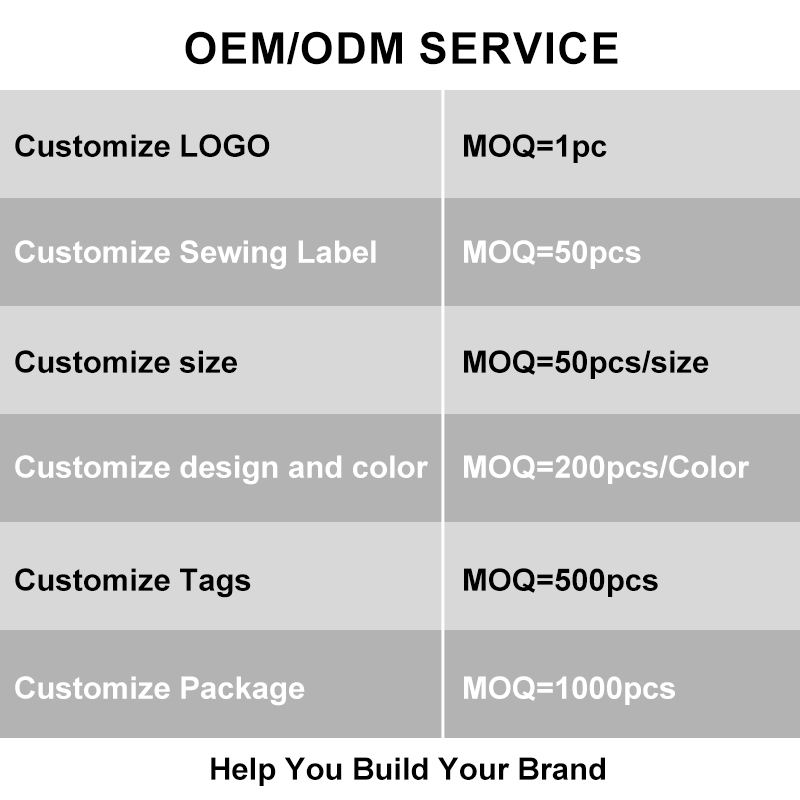 OEM/ODM SERVICE

| Customize LOGO | MOQ=1pc |
|---|---|
| Customize Sewing Label | MOQ=50pcs |
| Customize size | MOQ=50pcs/size |
| Customize design and color | MOQ=200pcs/Color |
| Customize Tags | MOQ=500pcs |
| Customize Package | MOQ=1000pcs |

Help You Build Your Brand